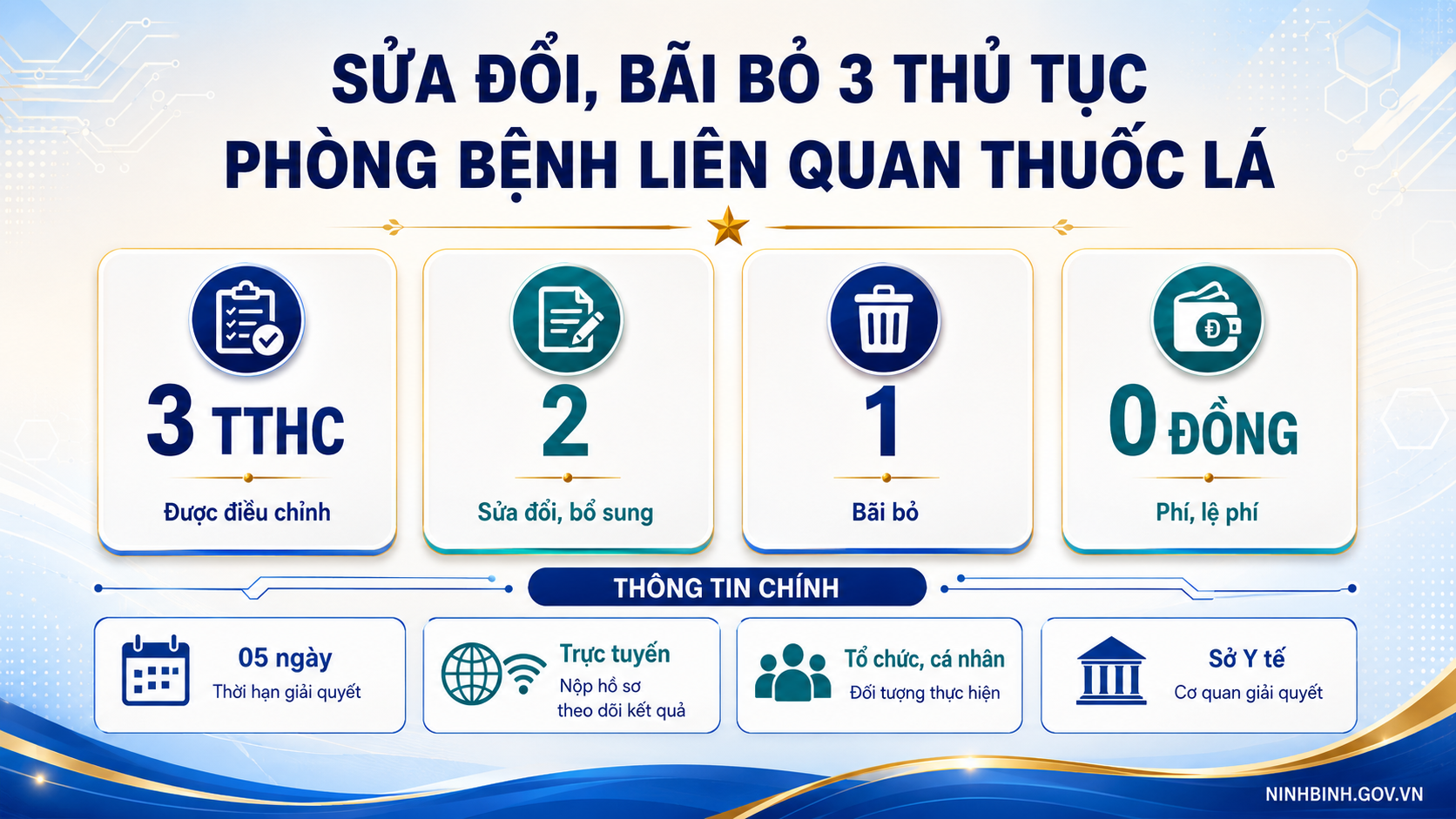 SỬA ĐỔI, BÃI BỎ 3 THỦ TỤC PHÒNG BỆNH LIÊN QUAN THUỐC LÁ

3 TTHC
Được điều chỉnh

2
Sửa đổi, bổ sung

1
Bãi bỏ

Đ
0 ĐỒNG
Phí, lệ phí

THÔNG TIN CHÍNH

05 ngày
Thời hạn giải quyết

Trực tuyến
Nộp hồ sơ theo dõi kết quả

Tổ chức, cá nhân
Đối tượng thực hiện

Sở Y tế
Cơ quan giải quyết

NINHBINH.GOV.VN